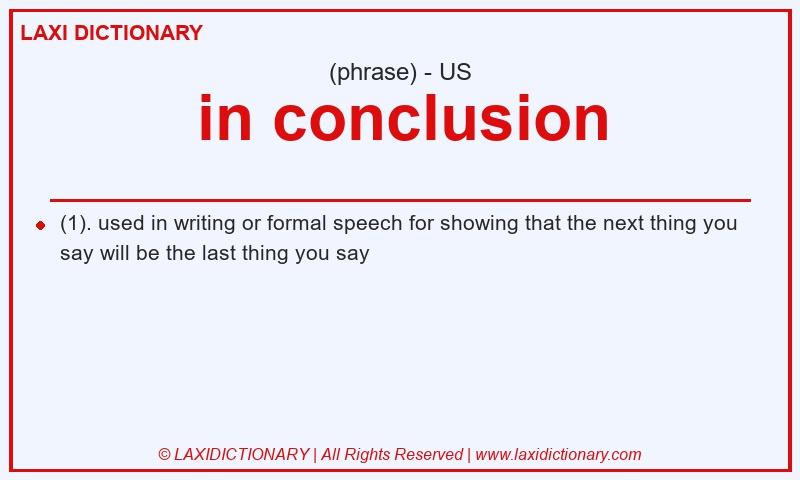 LAXI DICTIONARY

(phrase) - US

in conclusion

(1). used in writing or formal speech for showing that the next thing you say will be the last thing you say

© LAXIDICTIONARY | All Rights Reserved | www.laxidictionary.com